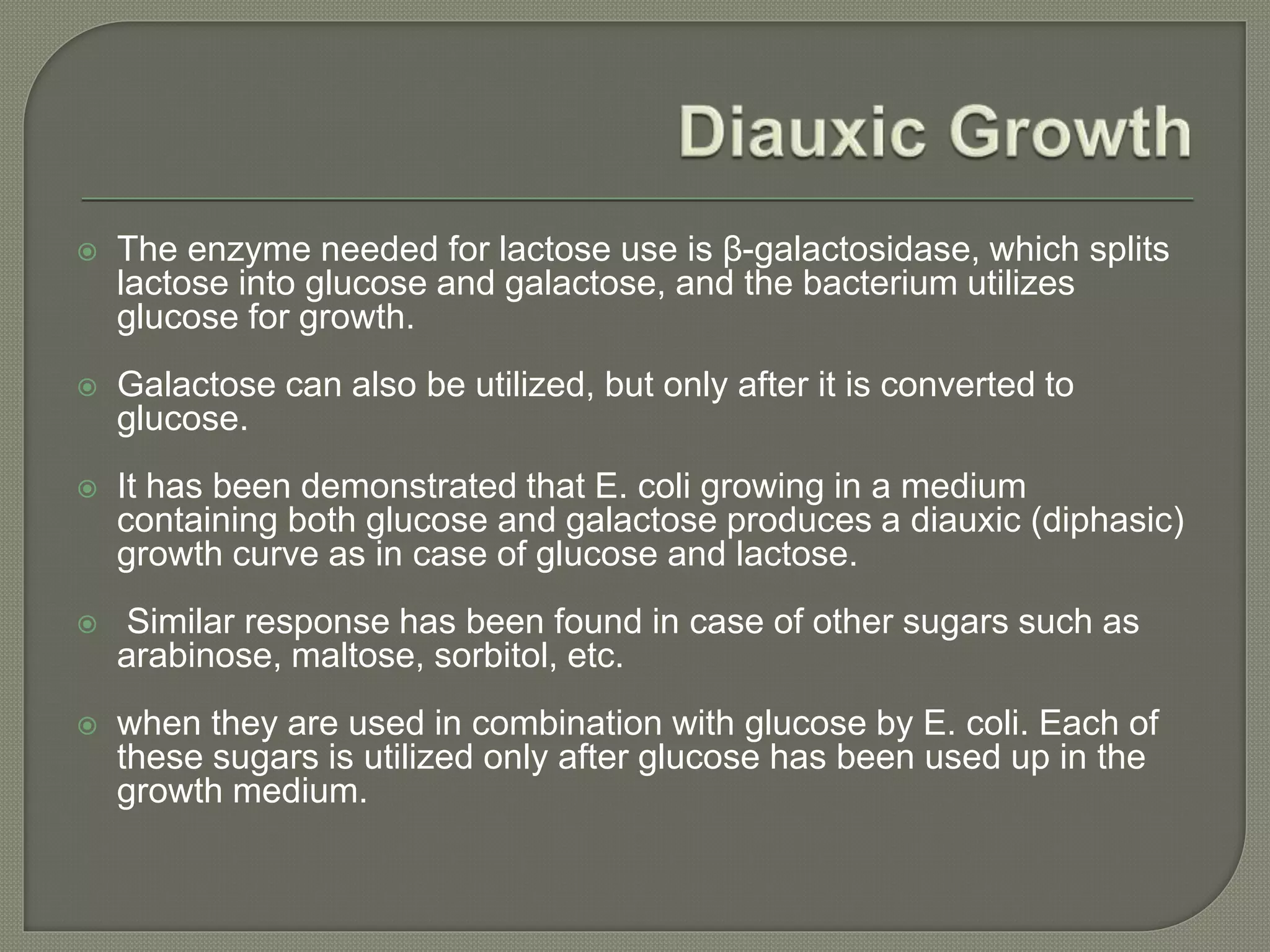 Diauxic Growth

The enzyme needed for lactose use is β-galactosidase, which splits lactose into glucose and galactose, and the bacterium utilizes glucose for growth.

Galactose can also be utilized, but only after it is converted to glucose.

It has been demonstrated that E. coli growing in a medium containing both glucose and galactose produces a diauxic (diphasic) growth curve as in case of glucose and lactose.

Similar response has been found in case of other sugars such as arabinose, maltose, sorbitol, etc.

when they are used in combination with glucose by E. coli. Each of these sugars is utilized only after glucose has been used up in the growth medium.